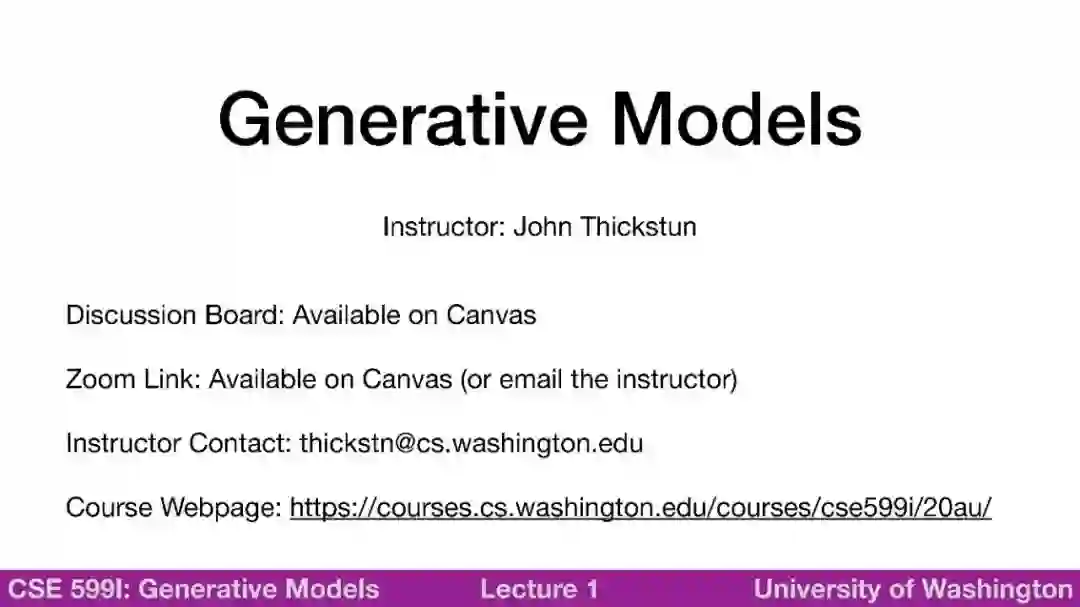 Generative Models

Instructor: John Thickstun

Discussion Board: Available on Canvas

Zoom Link: Available on Canvas (or email the instructor)

Instructor Contact: thickstn@cs.washington.edu

Course Webpage: https://courses.cs.washington.edu/courses/cse599i/20au/

CSE 599I: Generative Models Lecture 1 University of Washington